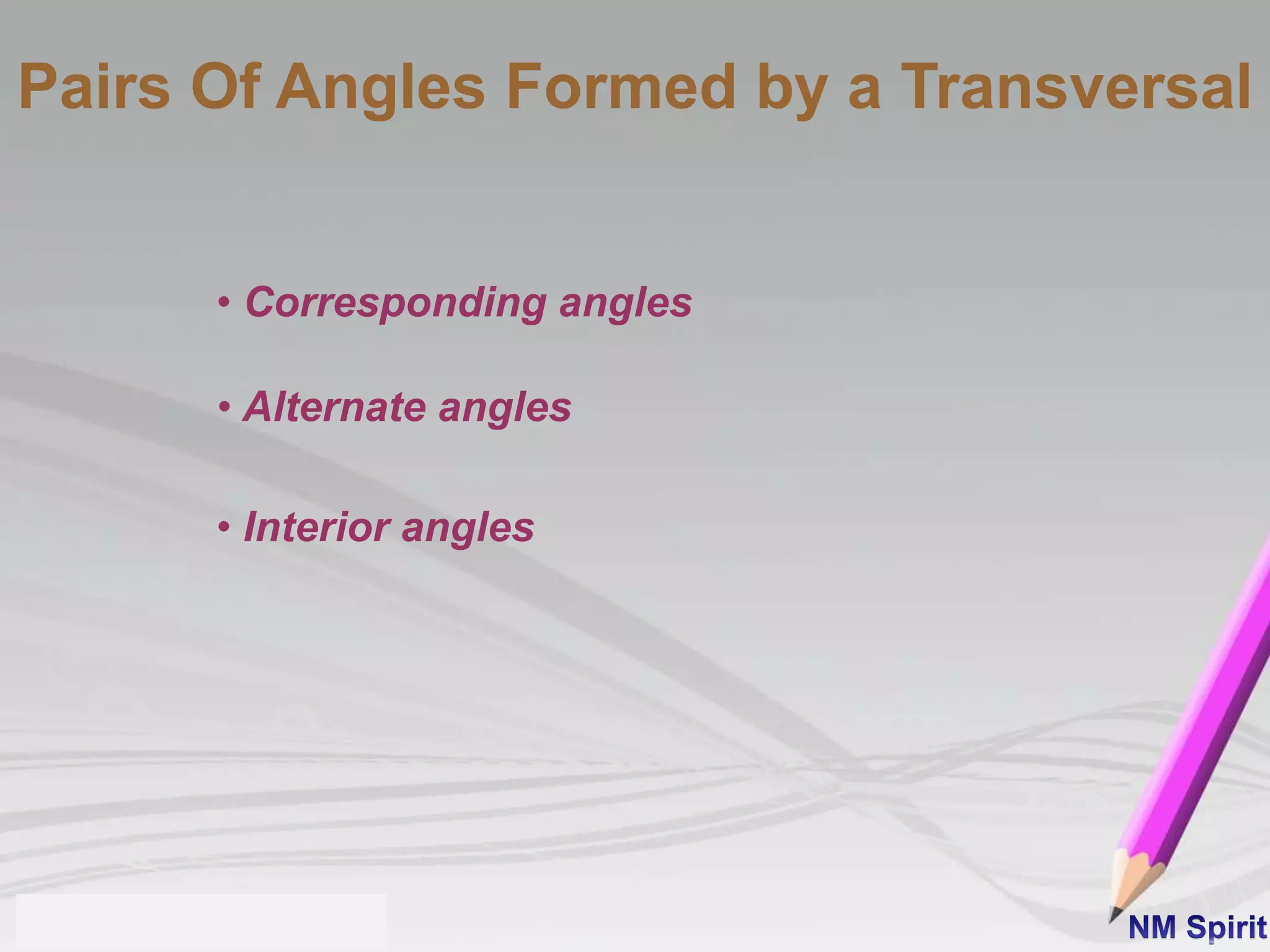 Pairs Of Angles Formed by a Transversal

• Corresponding angles

• Alternate angles

• Interior angles

NM Spirit